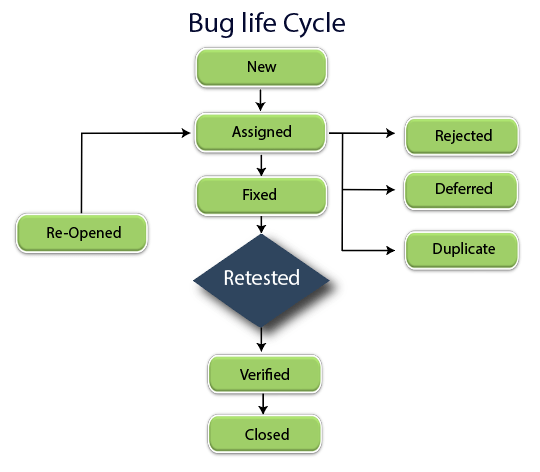 Bug life Cycle

New

Assigned

Rejected

Deferred

Duplicate

Fixed

Re-Opened

Retested

Verified

Closed